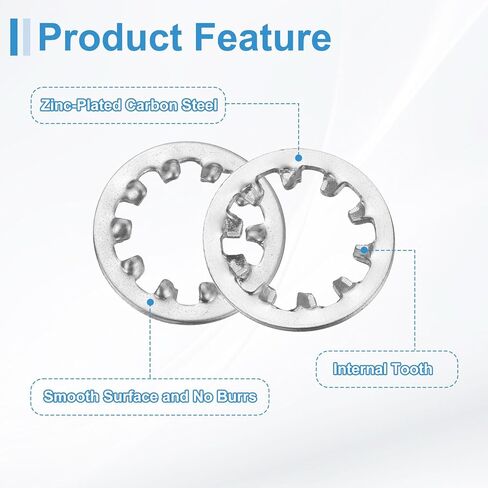 Product Feature

Zinc-Plated Carbon Steel

Internal Tooth

Smooth Surface and No Burrs